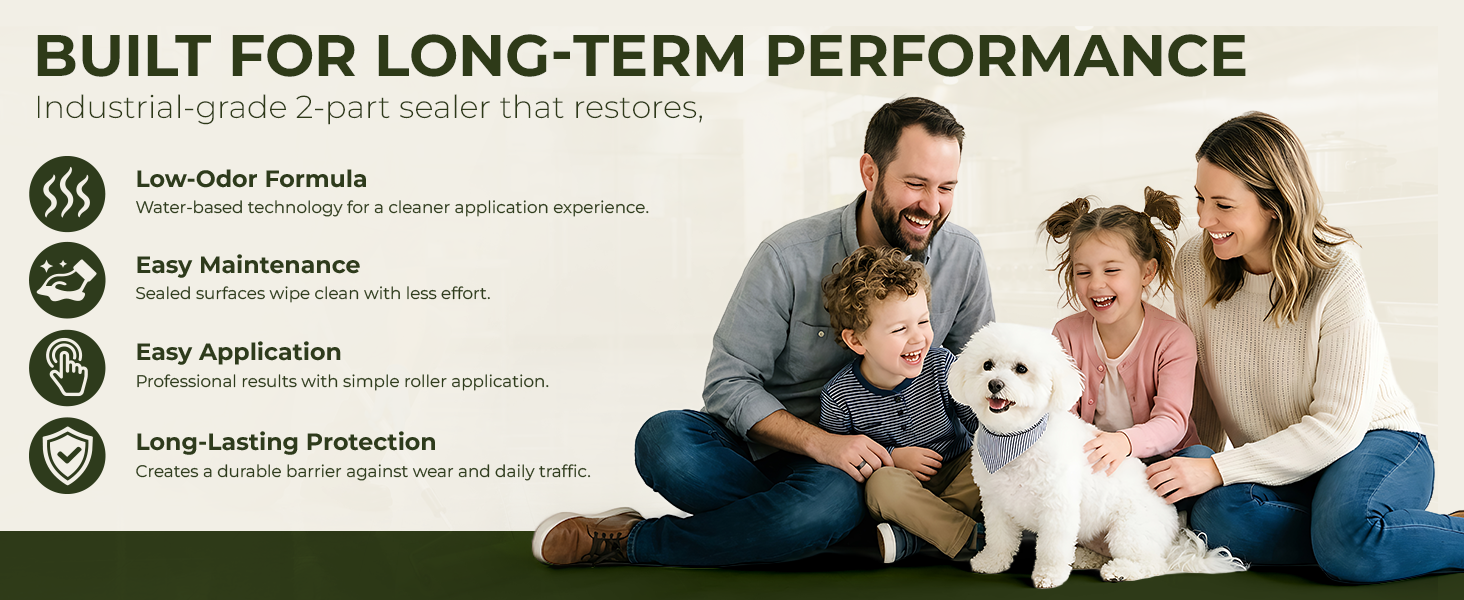 BUILT FOR LONG-TERM PERFORMANCE

Industrial-grade 2-part sealer that restores,

Low-Odor Formula
Water-based technology for a cleaner application experience.

Easy Maintenance
Sealed surfaces wipe clean with less effort.

Easy Application
Professional results with simple roller application.

Long-Lasting Protection
Creates a durable barrier against wear and daily traffic.